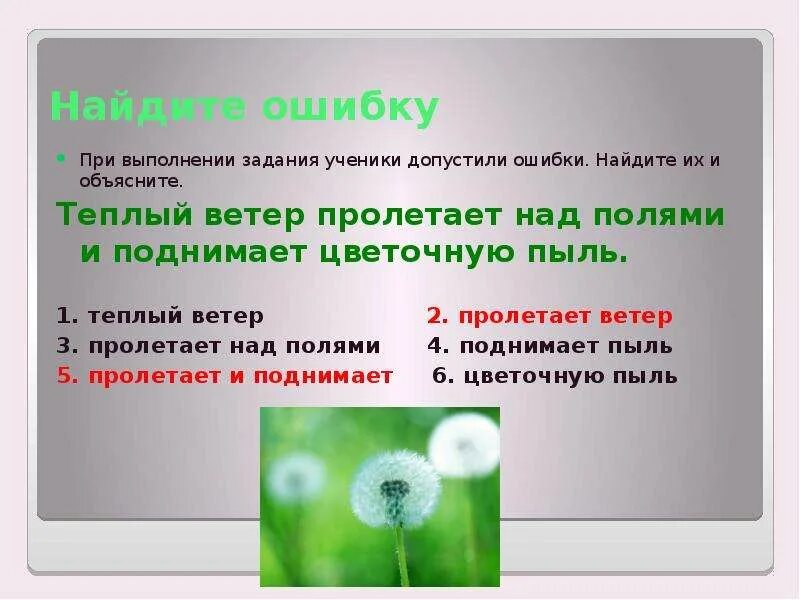 Найдите ошибку

При выполнении задания ученики допустили ошибки. Найдите их и объясните.

Теплый ветер пролетает над полями и поднимает цветочную пыль.

1. теплый ветер
2. пролетает ветер
3. пролетает над полями
4. поднимает пыль
5. пролетает и поднимает
6. цветочную пыль